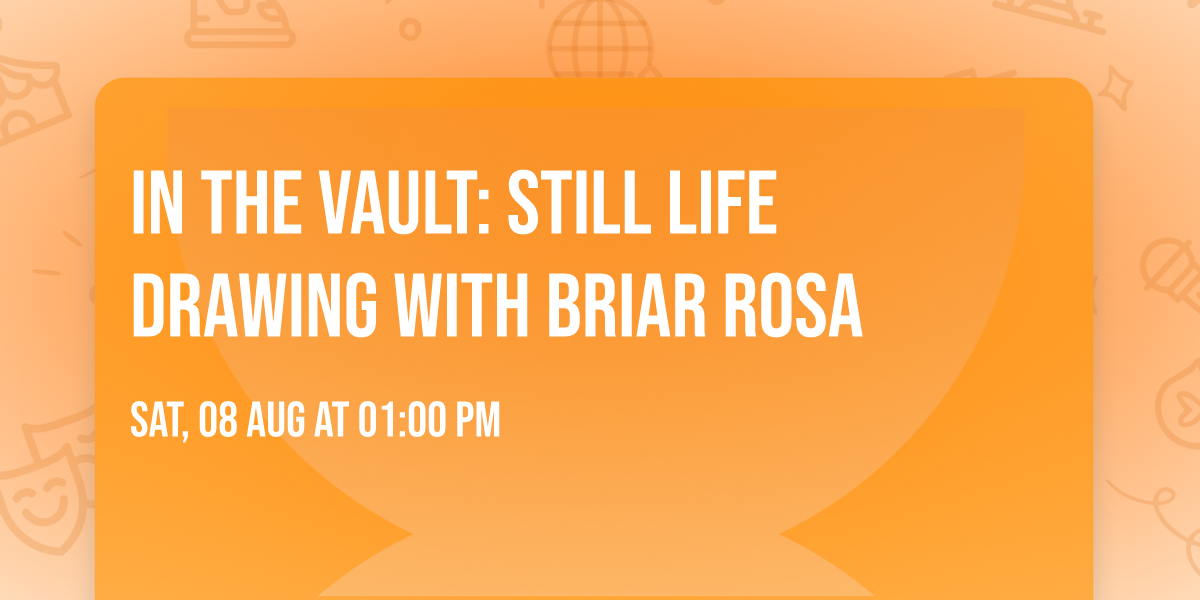 IN THE VAULT: STILL LIFE DRAWING WITH BRIAR ROSA

SAT, 08 AUG AT 01:00 PM